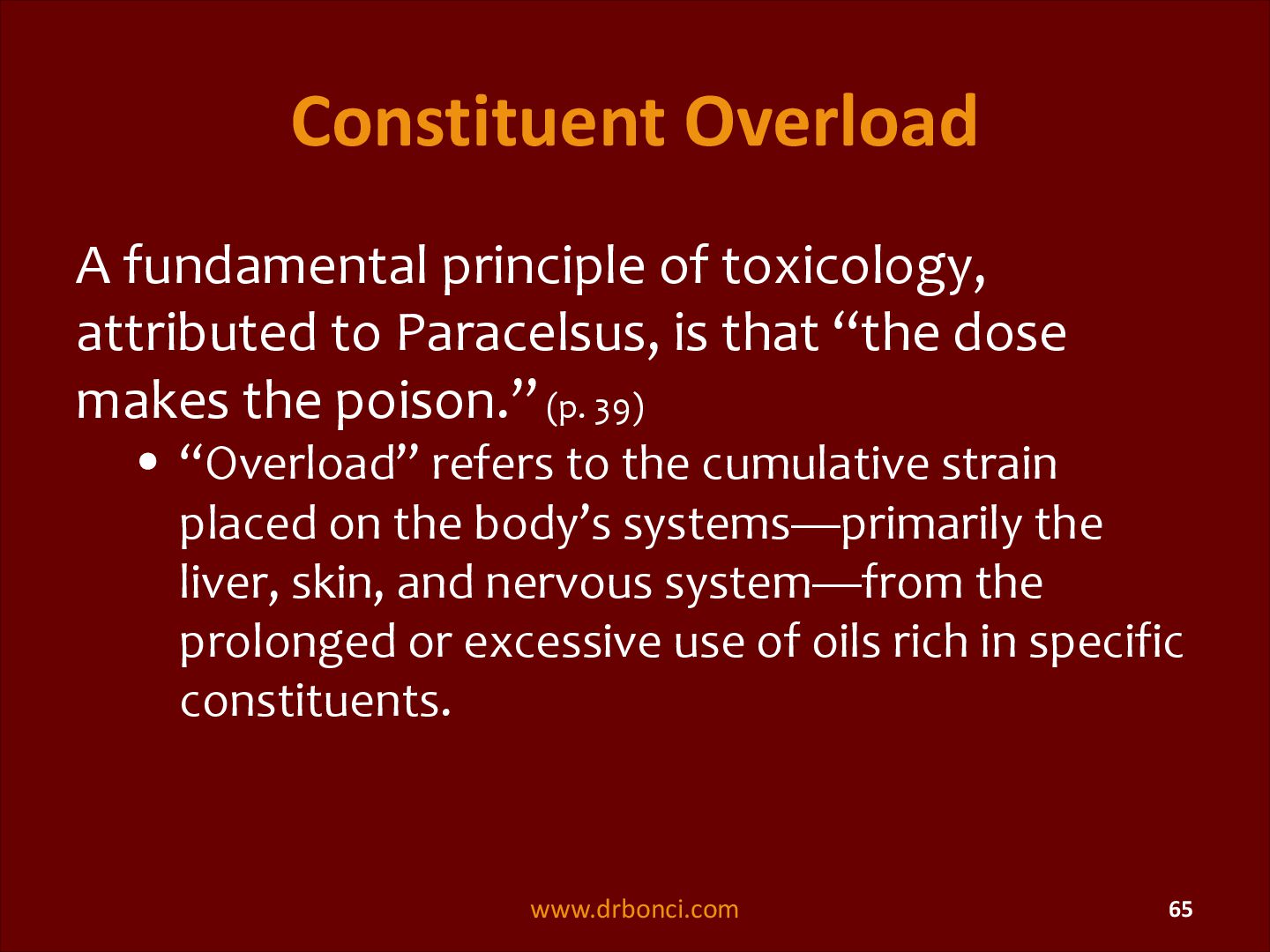 Constituent Overload

A fundamental principle of toxicology, attributed to Paracelsus, is that “the dose makes the poison.” (p. 39)

• “Overload” refers to the cumulative strain placed on the body’s systems—primarily the liver, skin, and nervous system—from the prolonged or excessive use of oils rich in specific constituents.

www.drbonci.com

65